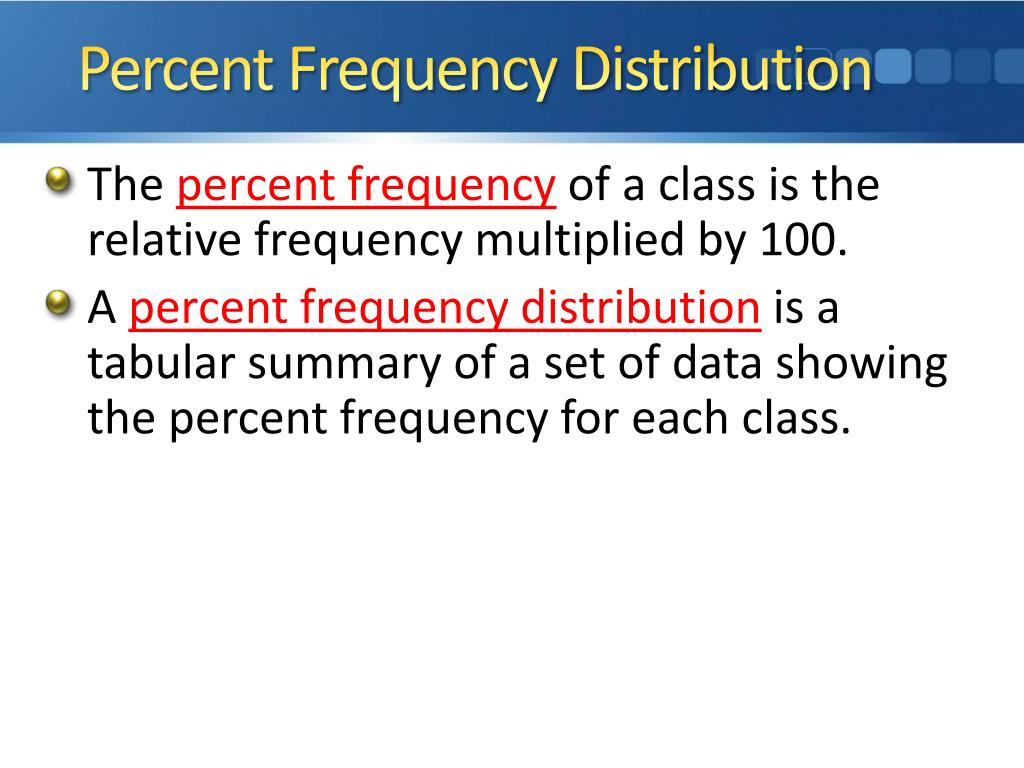 Percent Frequency Distribution

The percent frequency of a class is the relative frequency multiplied by 100.

A percent frequency distribution is a tabular summary of a set of data showing the percent frequency for each class.